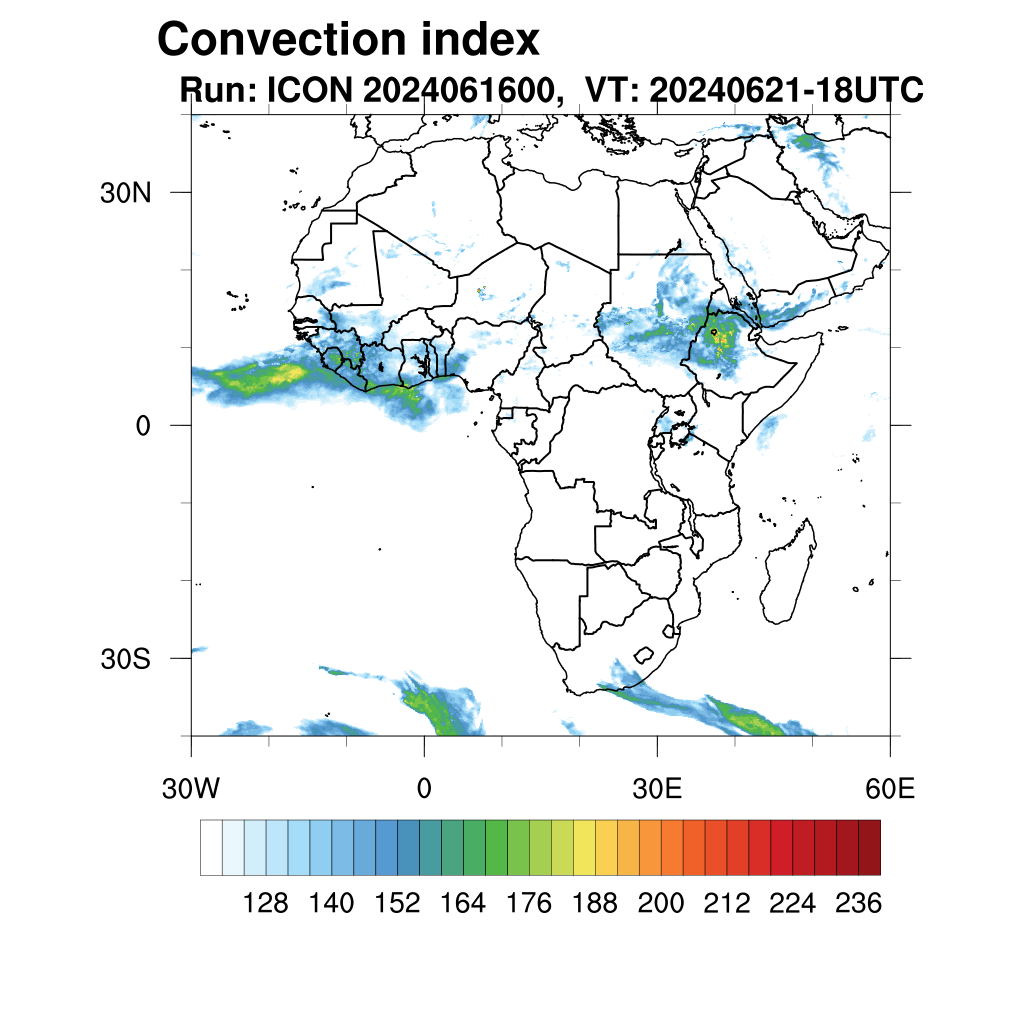 Convection index
Run: ICON 2024061600, VT: 20240621-18UTC

30N
0
30S

30W 0 30E 60E

128 140 152 164 176 188 200 212 224 236